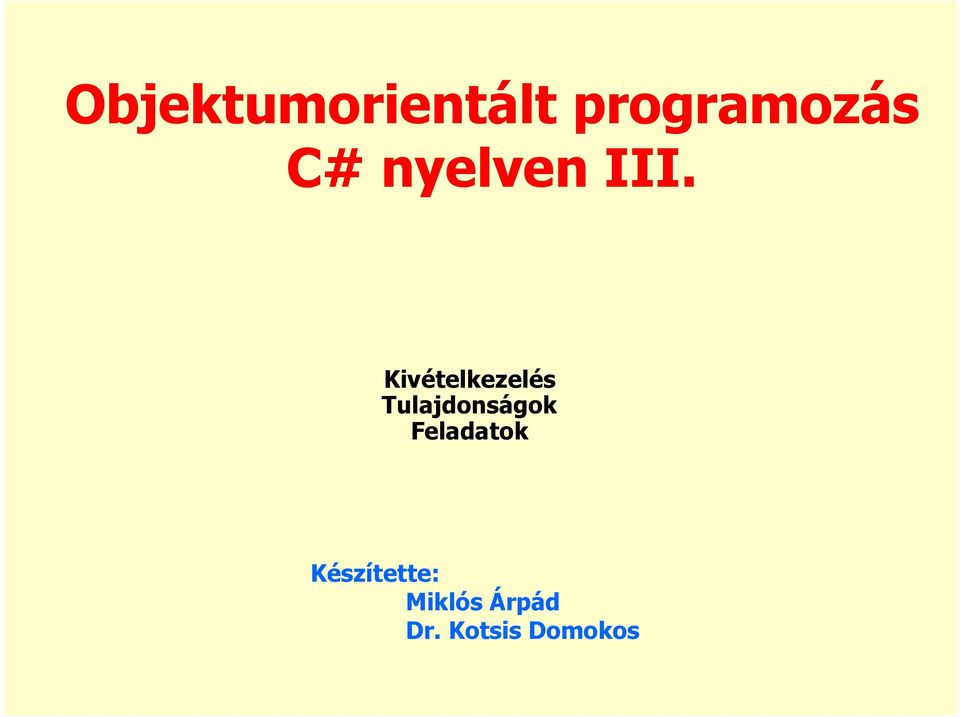 Objektumorientált programozás C# nyelven III.

Kivételkezelés
Tulajdonságok
Feladatok

Készítette:
Miklós Árpád
Dr. Kotsis Domokos